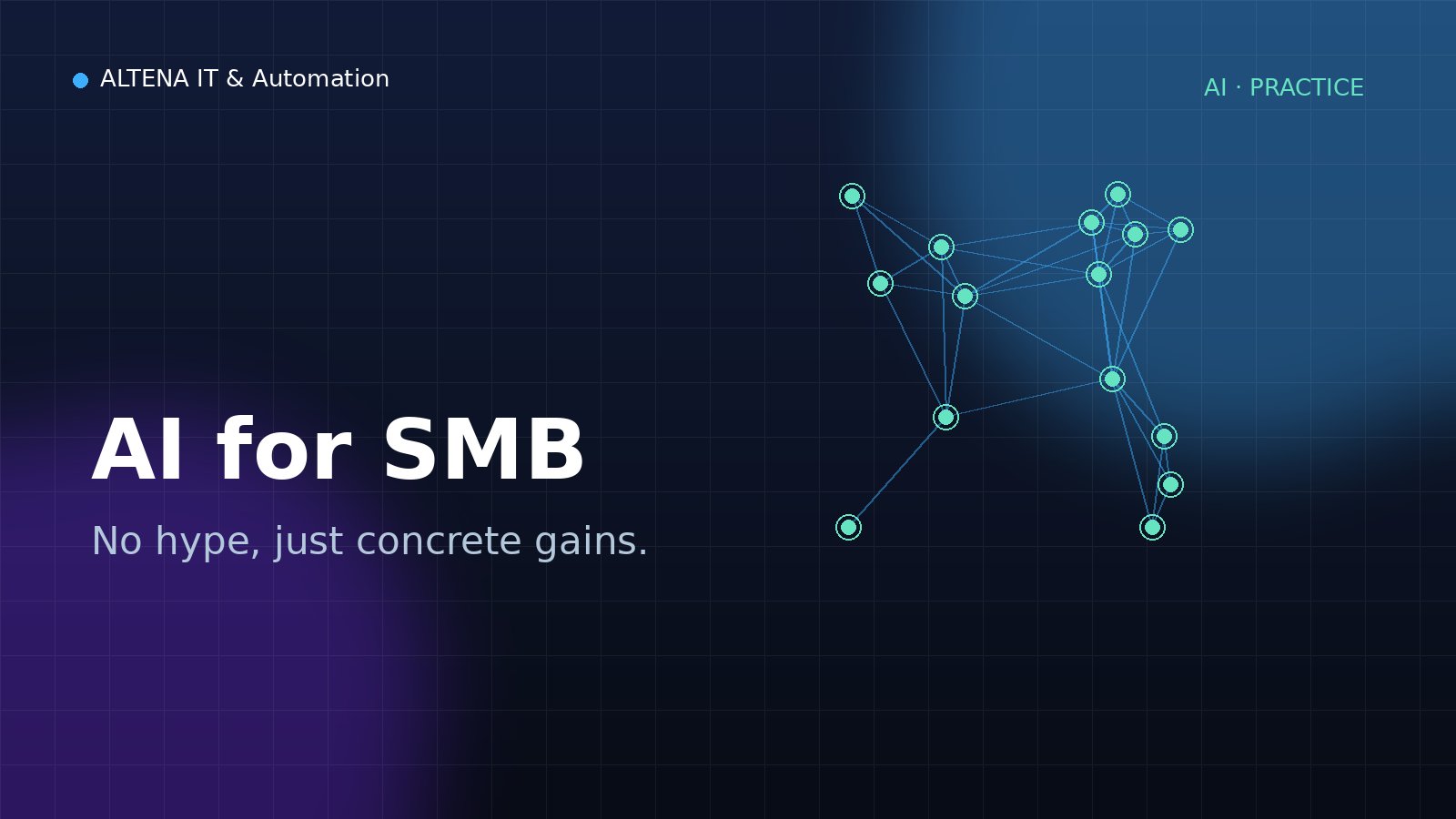 ALTENA IT & Automation

AI · PRACTICE

AI for SMB

No hype, just concrete gains.